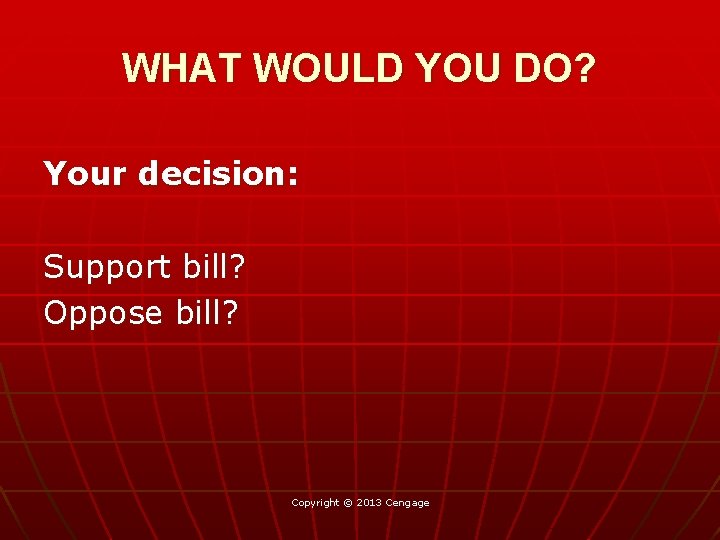 WHAT WOULD YOU DO?

Your decision:

Support bill?
Oppose bill?

Copyright © 2013 Cengage